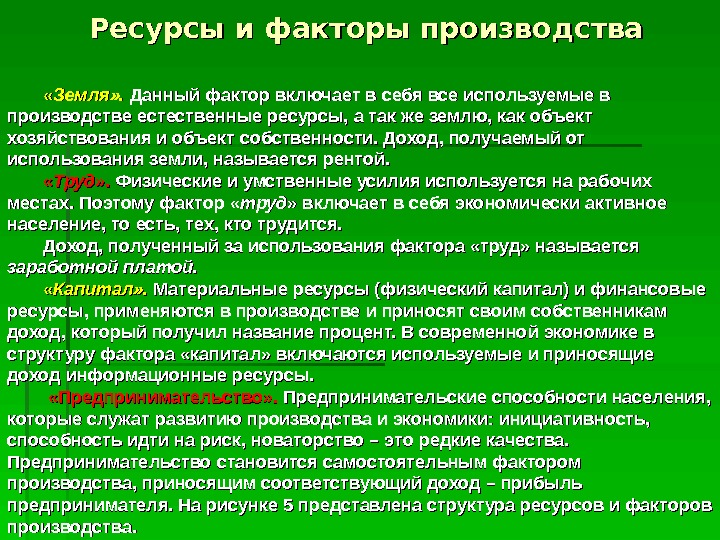 Ресурсы и факторы производства

«Земля». Данный фактор включает в себя все используемые в производстве естественные ресурсы, а так же землю, как объект хозяйствования и объект собственности. Доход, получаемый от использования земли, называется рентой.

«Труд». Физические и умственные усилия используется на рабочих местах. Поэтому фактор «труд» включает в себя экономически активное население, то есть, тех, кто трудится.

Доход, полученный за использования фактора «труд» называется заработной платой.

«Капитал». Материальные ресурсы (физический капитал) и финансовые ресурсы, применяются в производстве и приносят своим собственникам доход, который получил название процент. В современной экономике в структуру фактора «капитал» включаются используемые и приносящие доход информационные ресурсы.

«Предпринимательство». Предпринимательские способности населения, которые служат развитию производства и экономики: инициативность, способность идти на риск, новаторство – это редкие качества. Предпринимательство становится самостоятельным фактором производства, приносящим соответствующий доход – прибыль предпринимателя. На рисунке 5 представлена структура ресурсов и факторов производства.